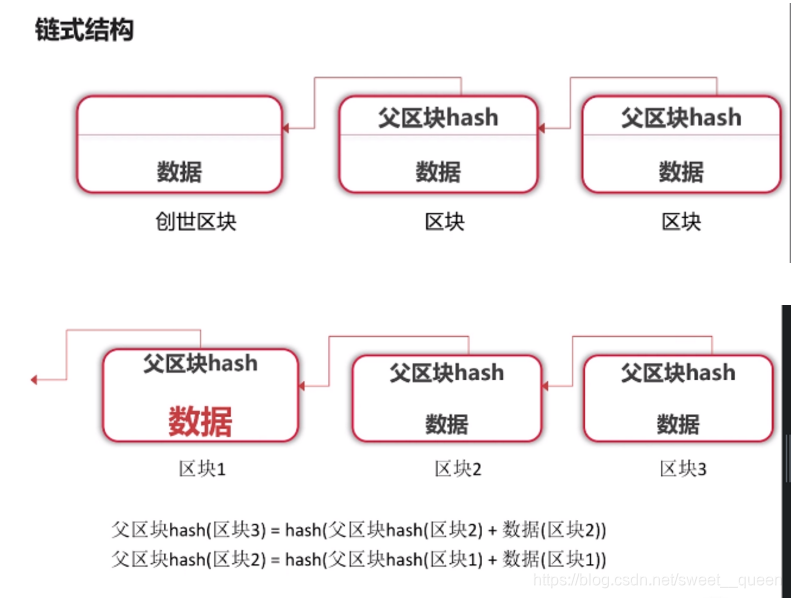 链式结构

数据

创世区块

父区块hash

数据

区块

父区块hash

数据

区块

父区块hash

数据

区块1

父区块hash

数据

区块2

父区块hash

数据

区块3

父区块hash(区块3) = hash(父区块hash(区块2) + 数据(区块2))
父区块hash(区块2) = hash(父区块hash(区块1) + 数据(区块1))

https://blog.csdn.net/sweet__queen